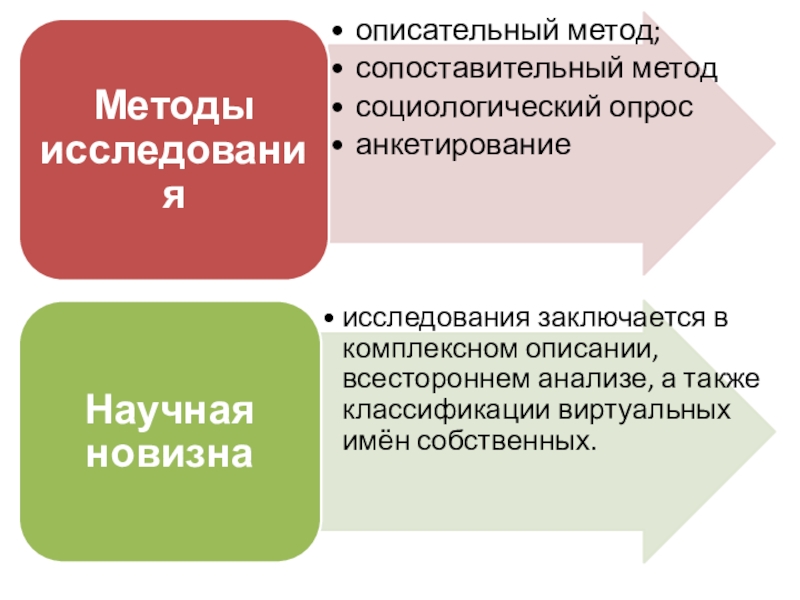 Методы исследования

• описательный метод;
• сопоставительный метод
• социологический опрос
• анкетирование

Научная новизна

• исследования заключается в комплексном описании, всестороннем анализе, а также классификации виртуальных имён собственных.